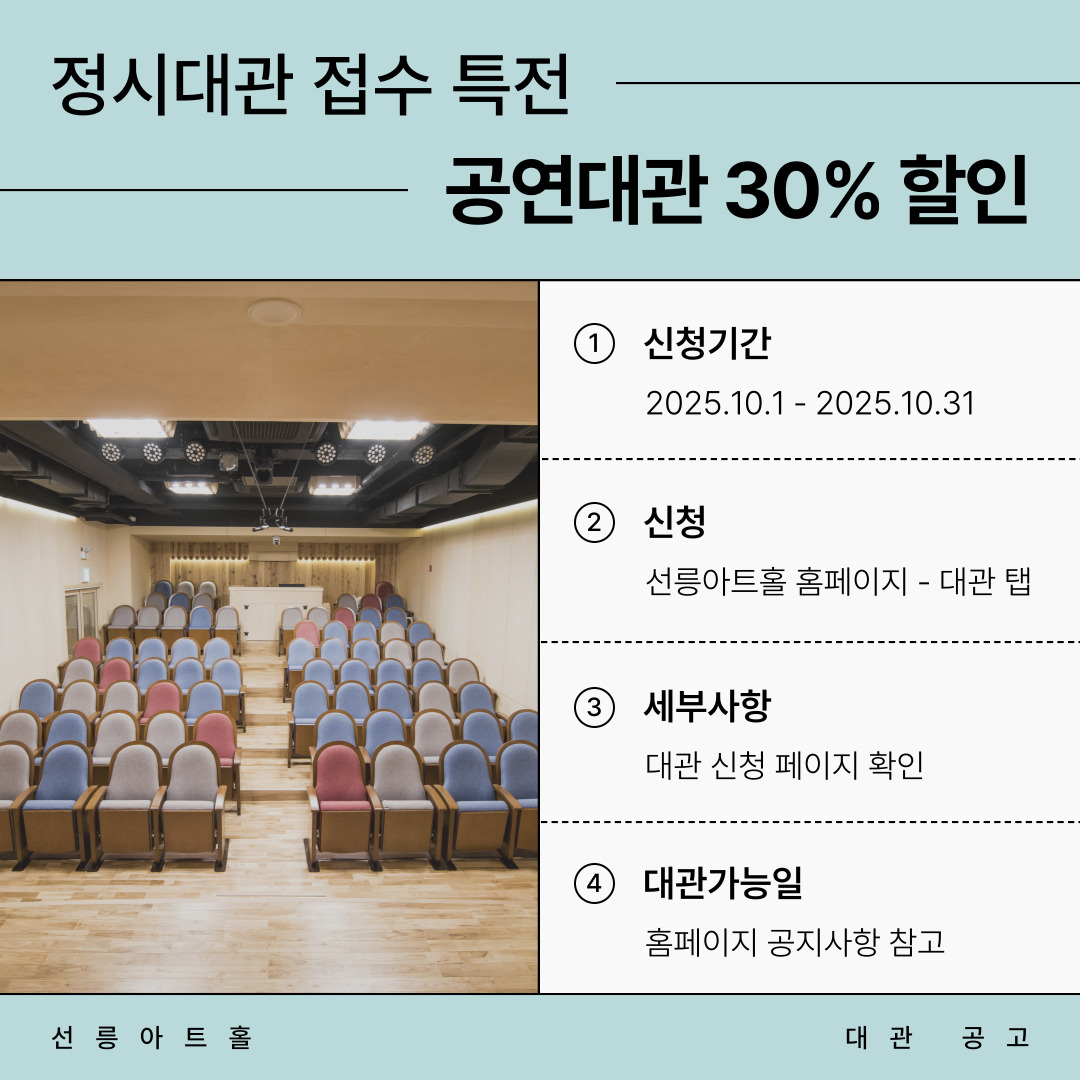 정시대관 접수 특전

공연대관 30% 할인

① 신청기간
2025.10.1 - 2025.10.31

② 신청
선릉아트홀 홈페이지 - 대관 탭

③ 세부사항
대관 신청 페이지 확인

④ 대관가능일
홈페이지 공지사항 참고

선릉아트홀

대관 공고